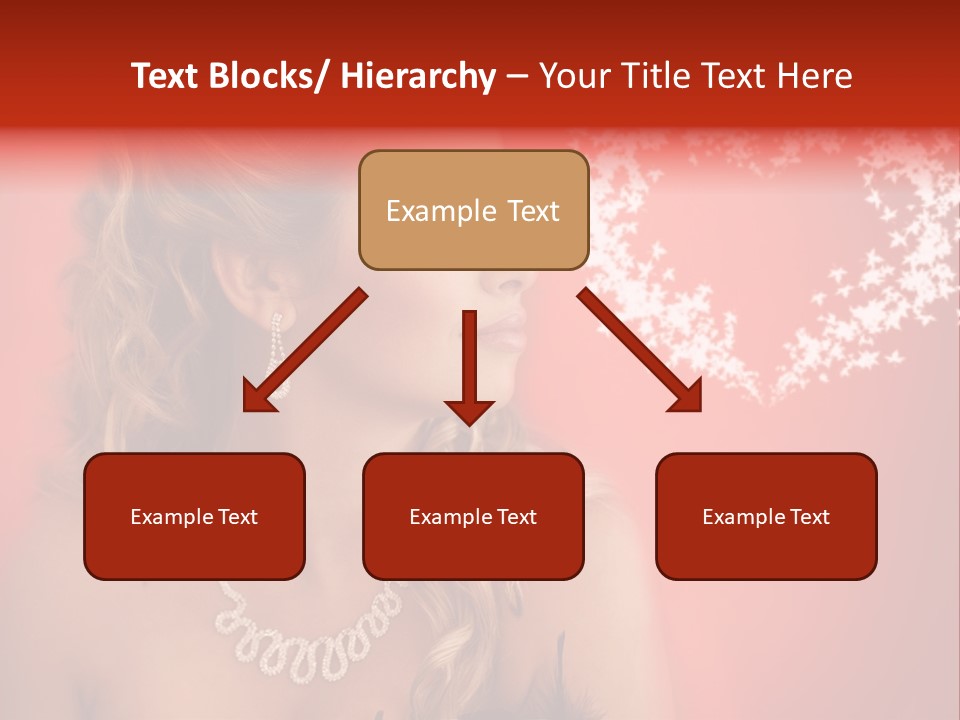 Text Blocks/ Hierarchy – Your Title Text Here

Example Text

Example Text

Example Text

Example Text